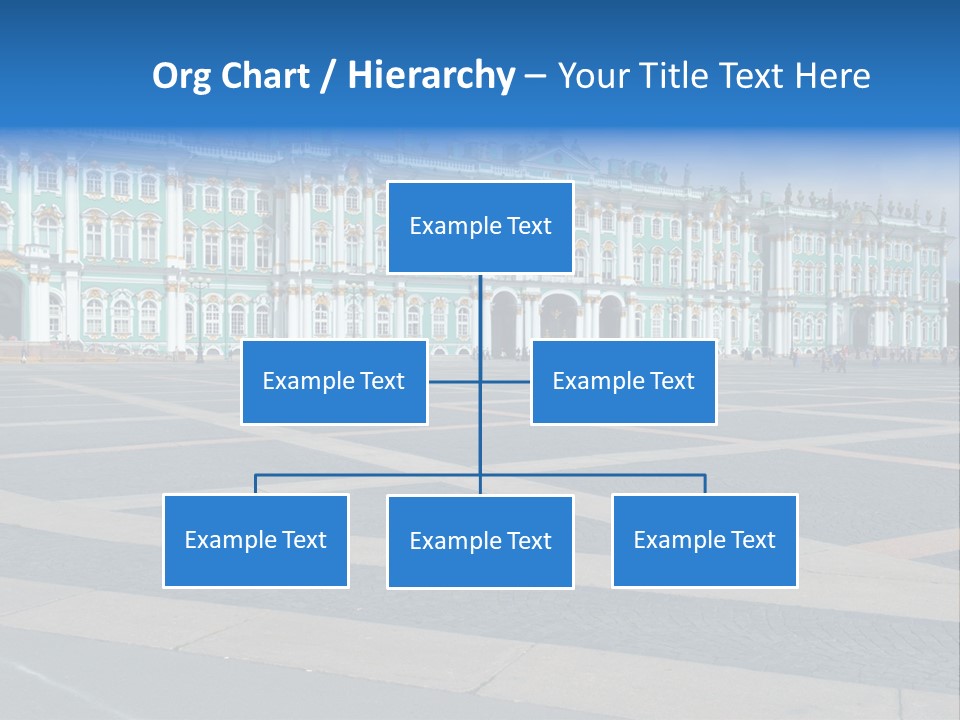 Org Chart / Hierarchy – Your Title Text Here

Example Text

Example Text

Example Text

Example Text

Example Text

Example Text